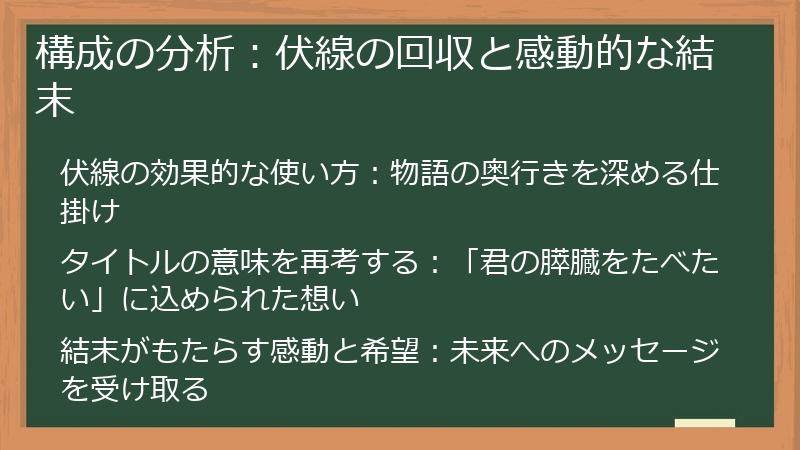 構成の分析：伏線の回収と感動的な結末

伏線の効果的な使い方：物語の奥行きを深める仕掛け

タイトルの意味を再考する：「君の膵臓をたべたい」に込められた想い

結末がもたらす感動と希望：未来へのメッセージを受け取る